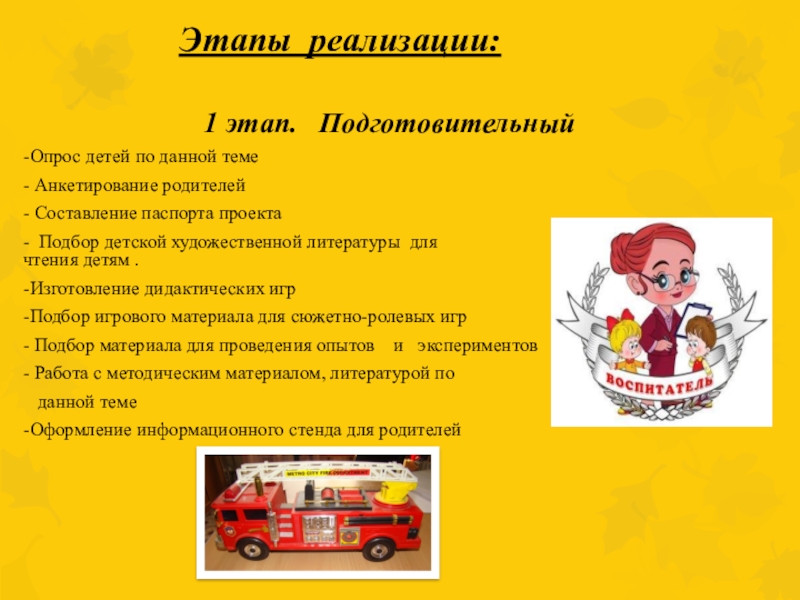 Этапы реализации:

1 этап. Подготовительный

-Опрос детей по данной теме

- Анкетирование родителей

- Составление паспорта проекта

- Подбор детской художественной литературы для чтения детям .

-Изготовление дидактических игр

-Подбор игрового материала для сюжетно-ролевых игр

- Подбор материала для проведения опытов и экспериментов

- Работа с методическим материалом, литературой по данной теме

-Оформление информационного стенда для родителей

ВОСПИТАТЕЛЬ

METRO CITY FIRE DEPARTMENT